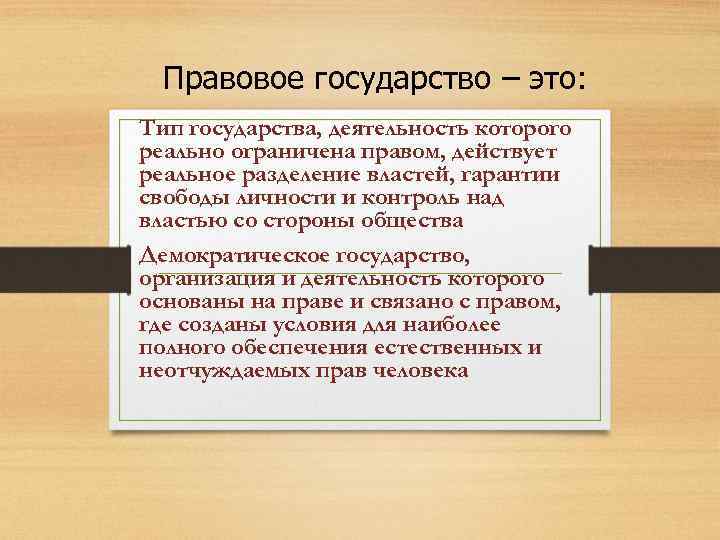 Правовое государство – это:

Тип государства, деятельность которого реально ограничена правом, действует реальное разделение властей, гарантии свободы личности и контроль над властью со стороны общества

Демократическое государство, организация и деятельность которого основаны на праве и связано с правом, где созданы условия для наиболее полного обеспечения естественных и неотчуждаемых прав человека